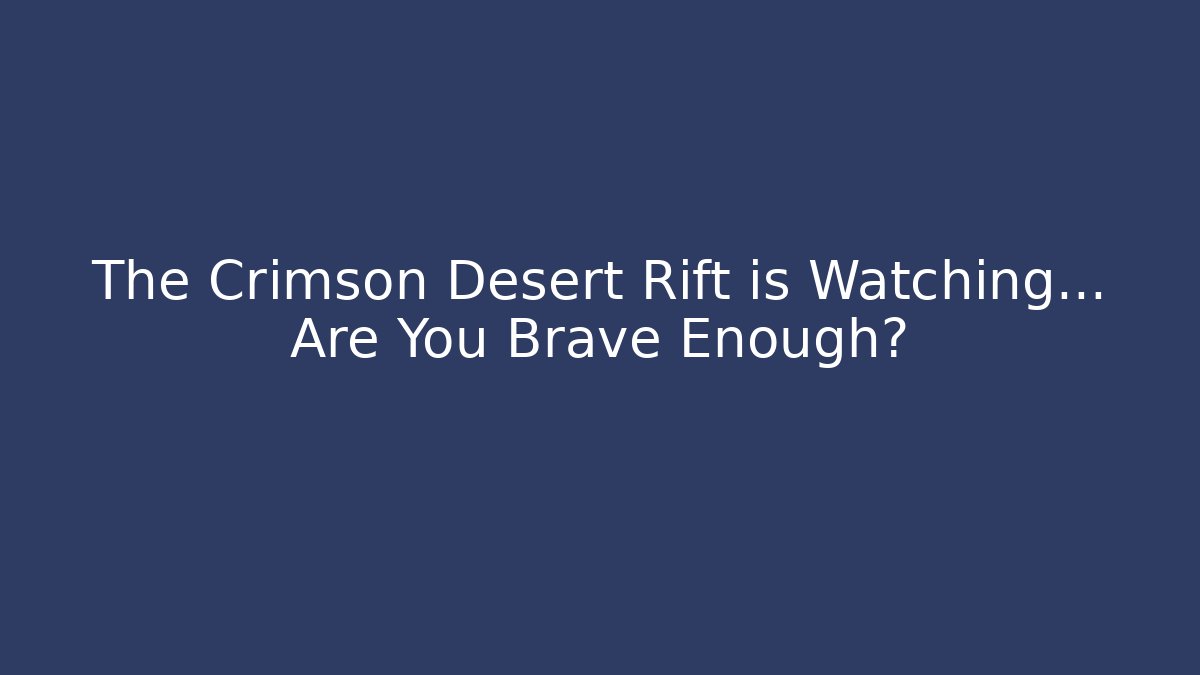 The Crimson Desert Rift is Watching... Are You Brave Enough?